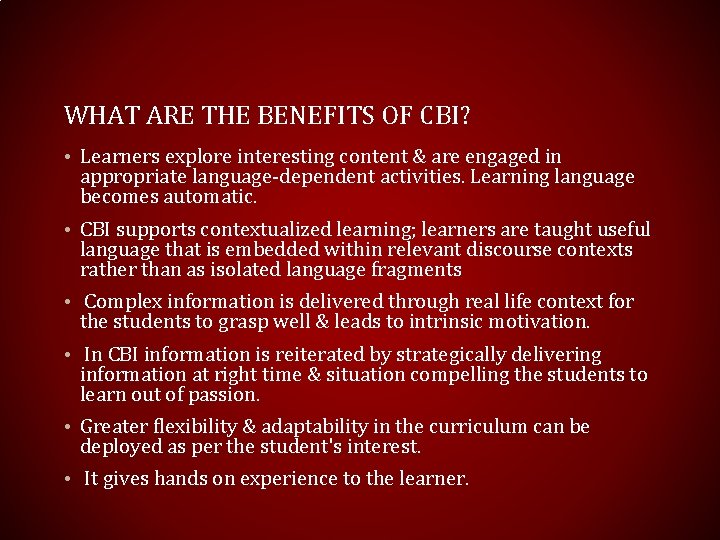 WHAT ARE THE BENEFITS OF CBI?

• Learners explore interesting content & are engaged in appropriate language-dependent activities. Learning language becomes automatic.

• CBI supports contextualized learning; learners are taught useful language that is embedded within relevant discourse contexts rather than as isolated language fragments

• Complex information is delivered through real life context for the students to grasp well & leads to intrinsic motivation.

• In CBI information is reiterated by strategically delivering information at right time & situation compelling the students to learn out of passion.

• Greater flexibility & adaptability in the curriculum can be deployed as per the student's interest.

• It gives hands on experience to the learner.